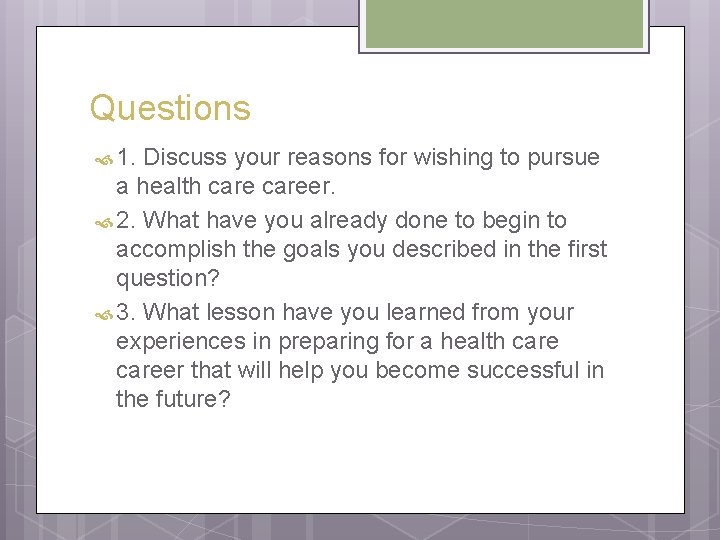 Questions

1. Discuss your reasons for wishing to pursue a health care career.

2. What have you already done to begin to accomplish the goals you described in the first question?

3. What lesson have you learned from your experiences in preparing for a health care career that will help you become successful in the future?